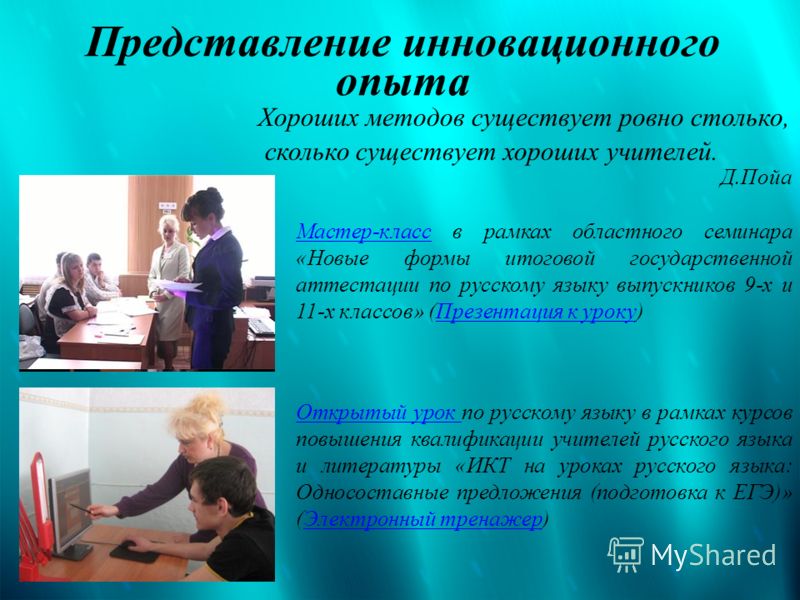 Представление инновационного опыта

Хороших методов существует ровно столько, сколько существует хороших учителей.
Д.Пойа

Мастер-класс в рамках областного семинара «Новые формы итоговой государственной аттестации по русскому языку выпускников 9-х и 11-х классов» (Презентация к уроку)

Открытый урок по русскому языку в рамках курсов повышения квалификации учителей русского языка и литературы «ИКТ на уроках русского языка: Односоставные предложения (подготовка к ЕГЭ)» (Электронный тренажер)

MyShared